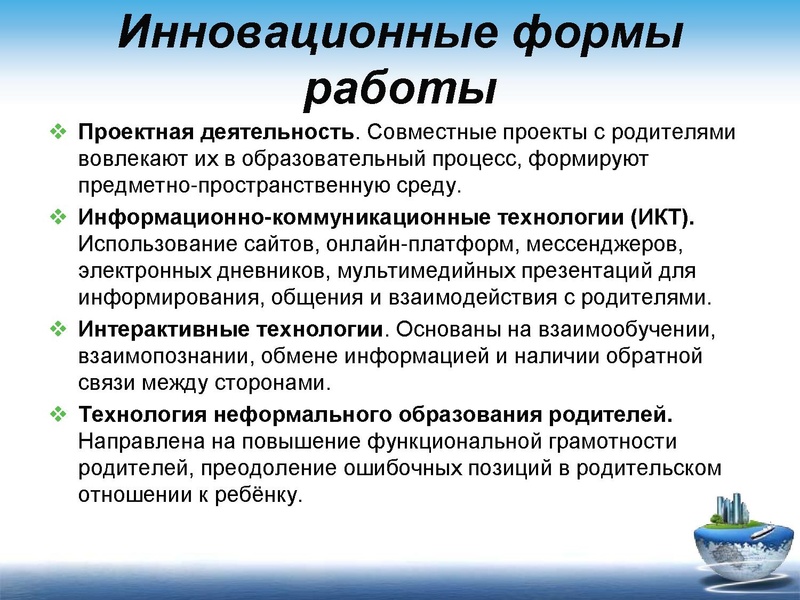 Инновационные формы работы

❖ Проектная деятельность. Совместные проекты с родителями вовлекают их в образовательный процесс, формируют предметно-пространственную среду.

❖ Информационно-коммуникационные технологии (ИКТ). Использование сайтов, онлайн-платформ, мессенджеров, электронных дневников, мультимедийных презентаций для информирования, общения и взаимодействия с родителями.

❖ Интерактивные технологии. Основаны на взаимообучении, взаимопознании, обмене информацией и наличии обратной связи между сторонами.

❖ Технология неформального образования родителей. Направлена на повышение функциональной грамотности родителей, преодоление ошибочных позиций в родительском отношении к ребёнку.